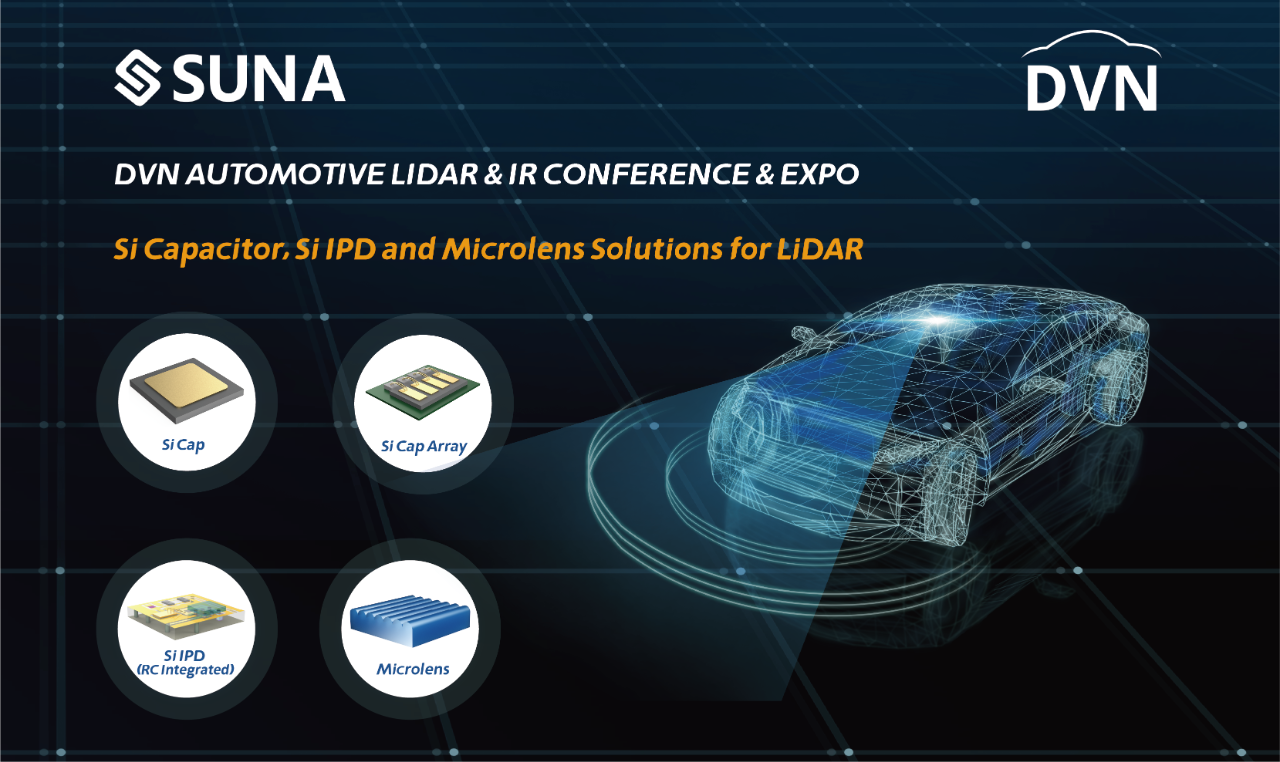 SUNA

DVN

DVN AUTOMOTIVE LIDAR & IR CONFERENCE & EXPO

Si Capacitor, Si IPD and Microlens Solutions for LiDAR

Si Cap

Si Cap Array

Si IPD
(RC Integrated)

Microlens